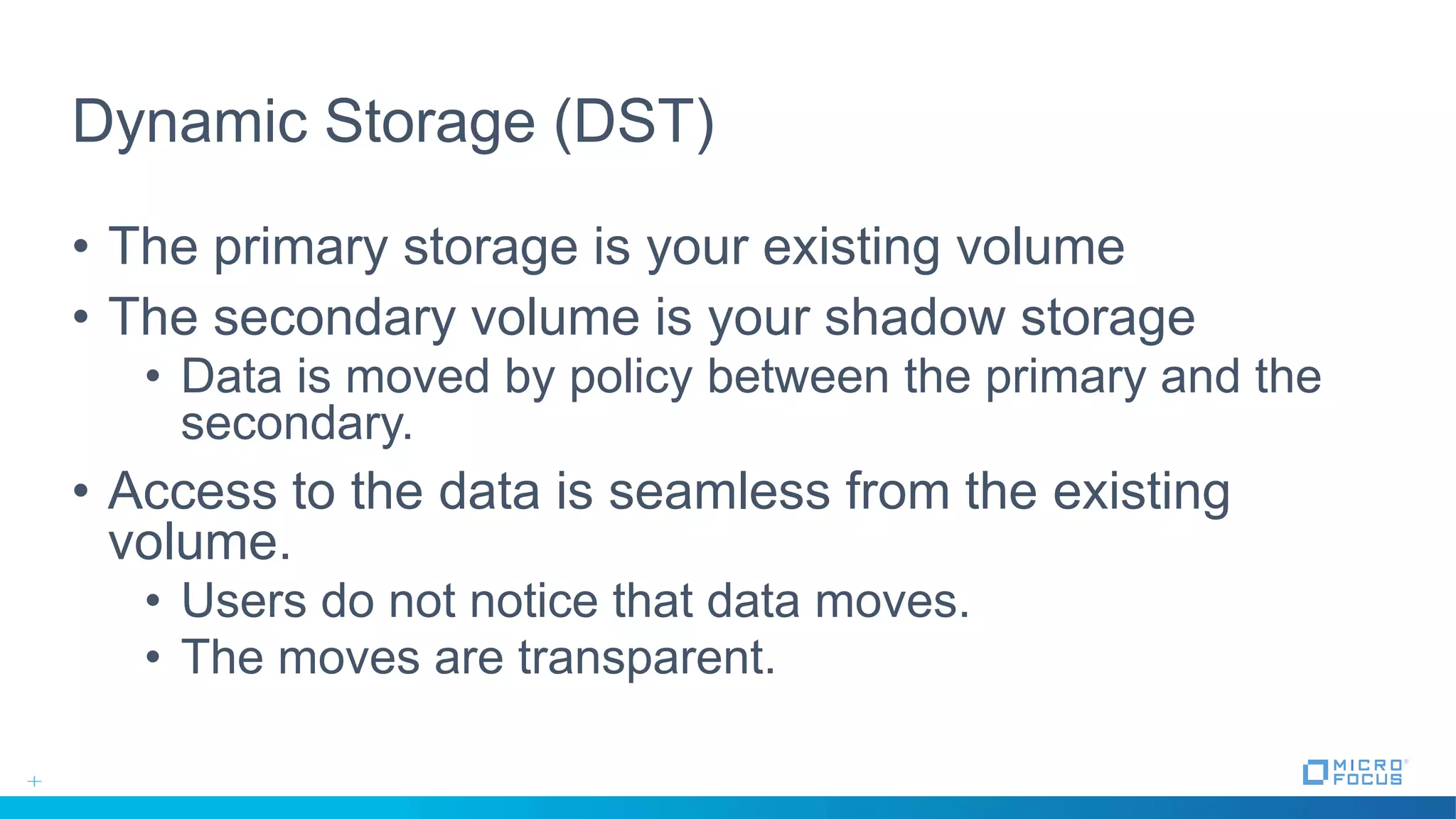 Dynamic Storage (DST)

• The primary storage is your existing volume
• The secondary volume is your shadow storage
  • Data is moved by policy between the primary and the secondary.
• Access to the data is seamless from the existing volume.
  • Users do not notice that data moves.
  • The moves are transparent.

MICRO FOCUS